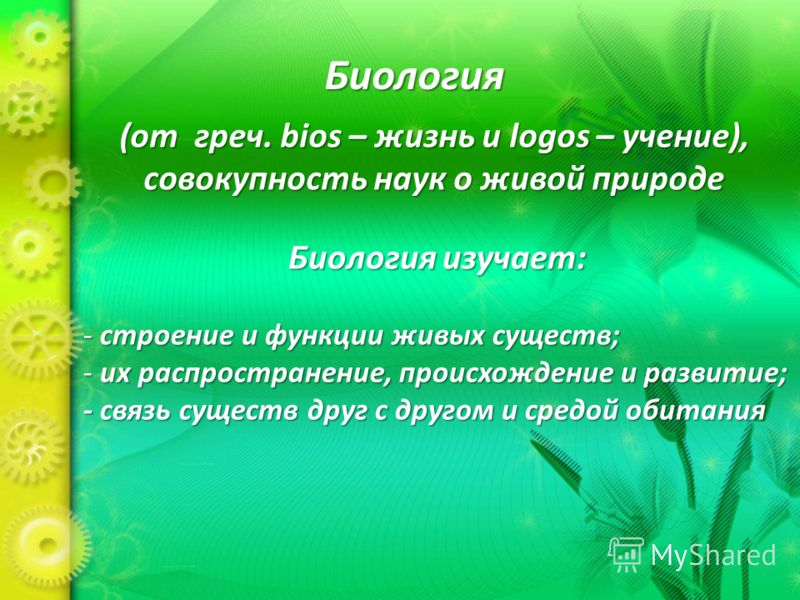 Биология

(от греч. bios – жизнь и logos – учение), совокупность наук о живой природе

Биология изучает:

- строение и функции живых существ;
- их распространение, происхождение и развитие;
- связь существ друг с другом и средой обитания

MyShared